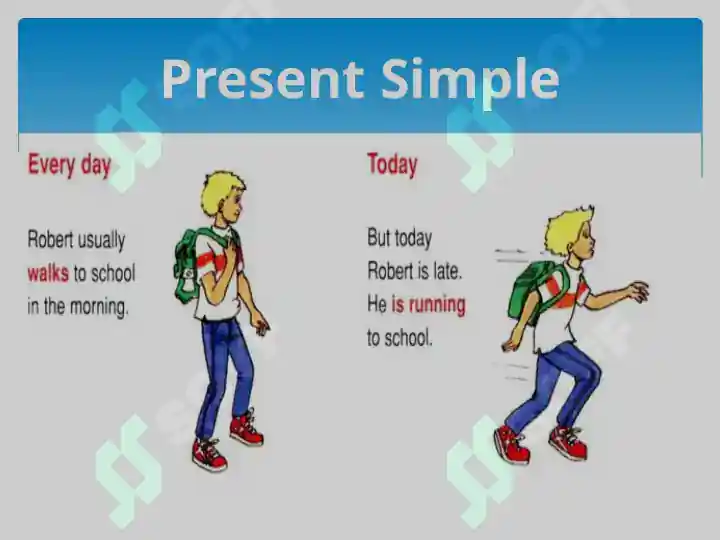 Present Simple

Every day

Robert usually walks to school in the morning.

Today

But today Robert is late. He is running to school.